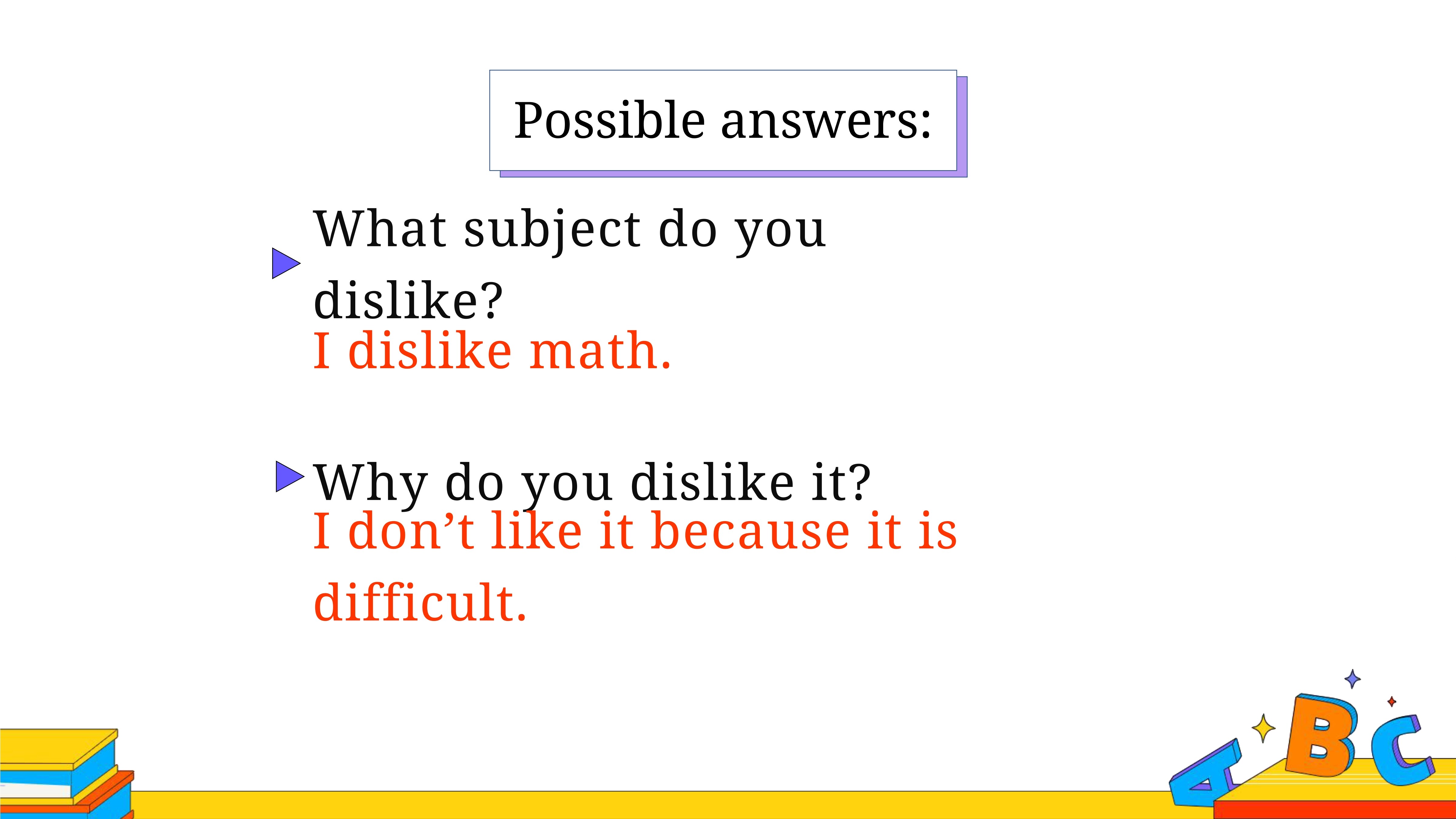 Possible answers:

What subject do you dislike?
I dislike math.

Why do you dislike it?
I don’t like it because it is difficult.

A B C